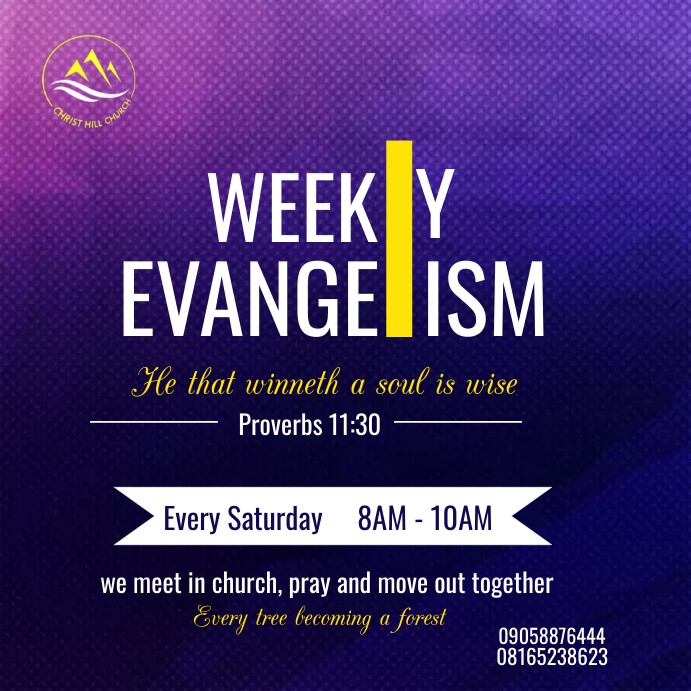 CHRIST HILL CHURCH

WEEKLY
EVANGELISM

He that winneth a soul is wise
Proverbs 11:30

Every Saturday 8AM - 10AM

we meet in church, pray and move out together
Every tree becoming a forest

09058876444
08165238623